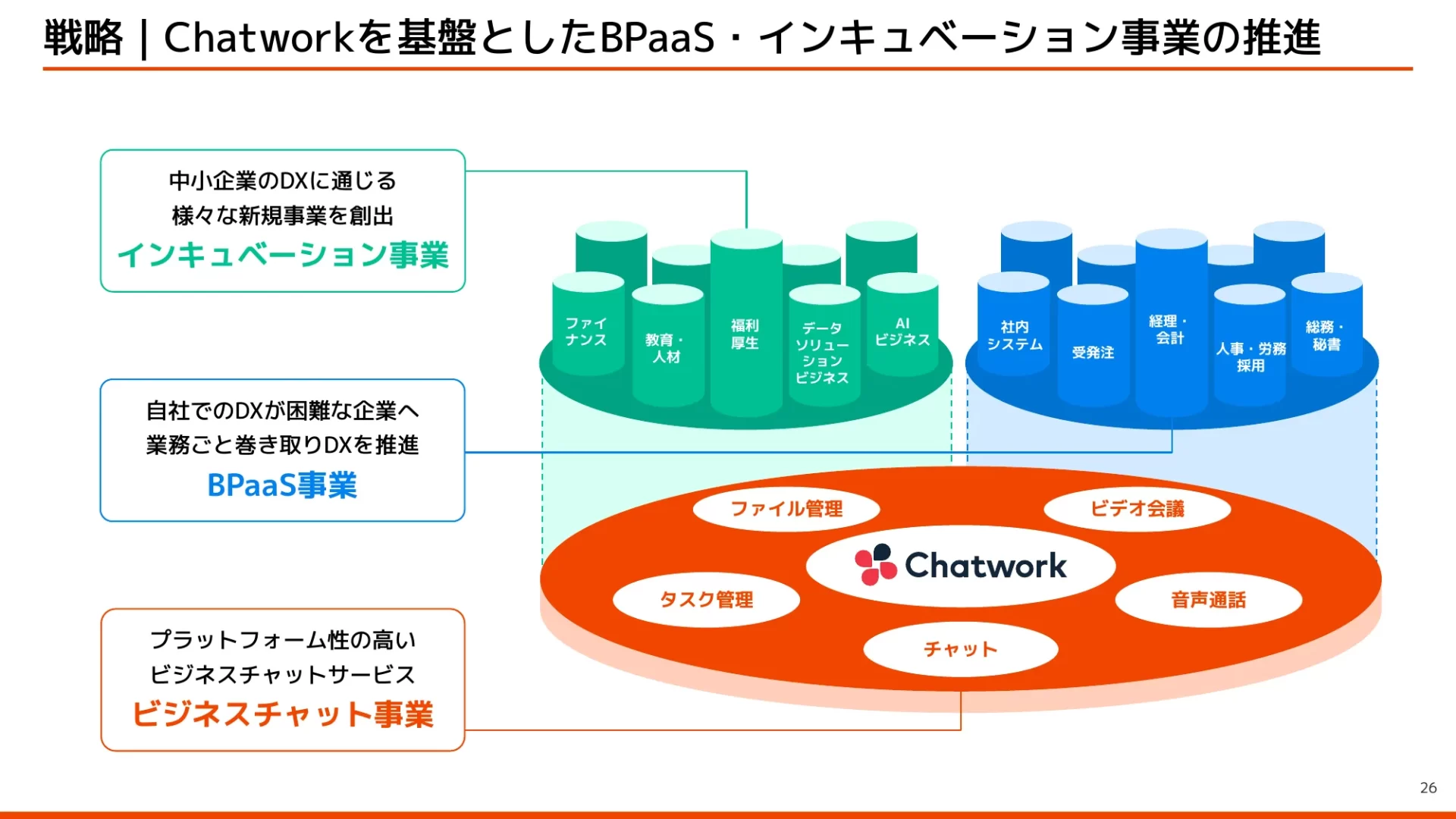 戦略｜Chatworkを基盤としたBPaaS・インキュベーション事業の推進

中小企業のDXに通じる
様々な新規事業を創出
インキュベーション事業

自社でのDXが困難な企業へ
業務ごと巻き取りDXを推進
BPaaS事業

プラットフォーム性の高い
ビジネスチャットサービス
ビジネスチャット事業

ファイナンス
教育・人材
福利厚生
データソリューションビジネス
AIビジネス

社内システム
受発注
経理・会計
人事・労務採用
総務・秘書

ファイル管理
ビデオ会議
Chatwork
タスク管理
音声通話
チャット

26